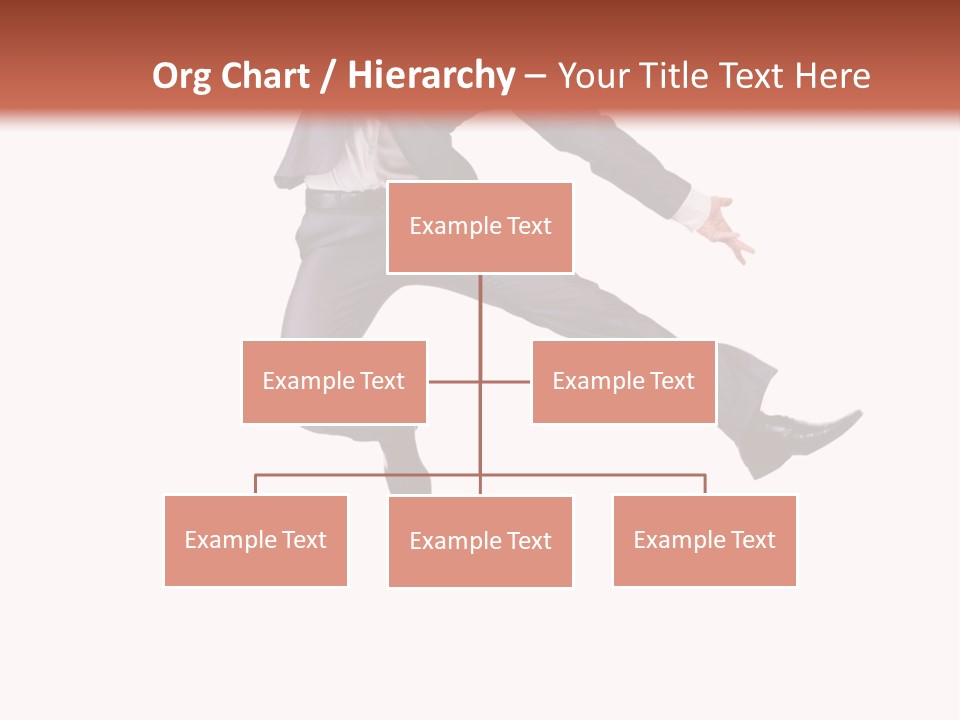 Org Chart / Hierarchy – Your Title Text Here

Example Text

Example Text

Example Text

Example Text

Example Text

Example Text